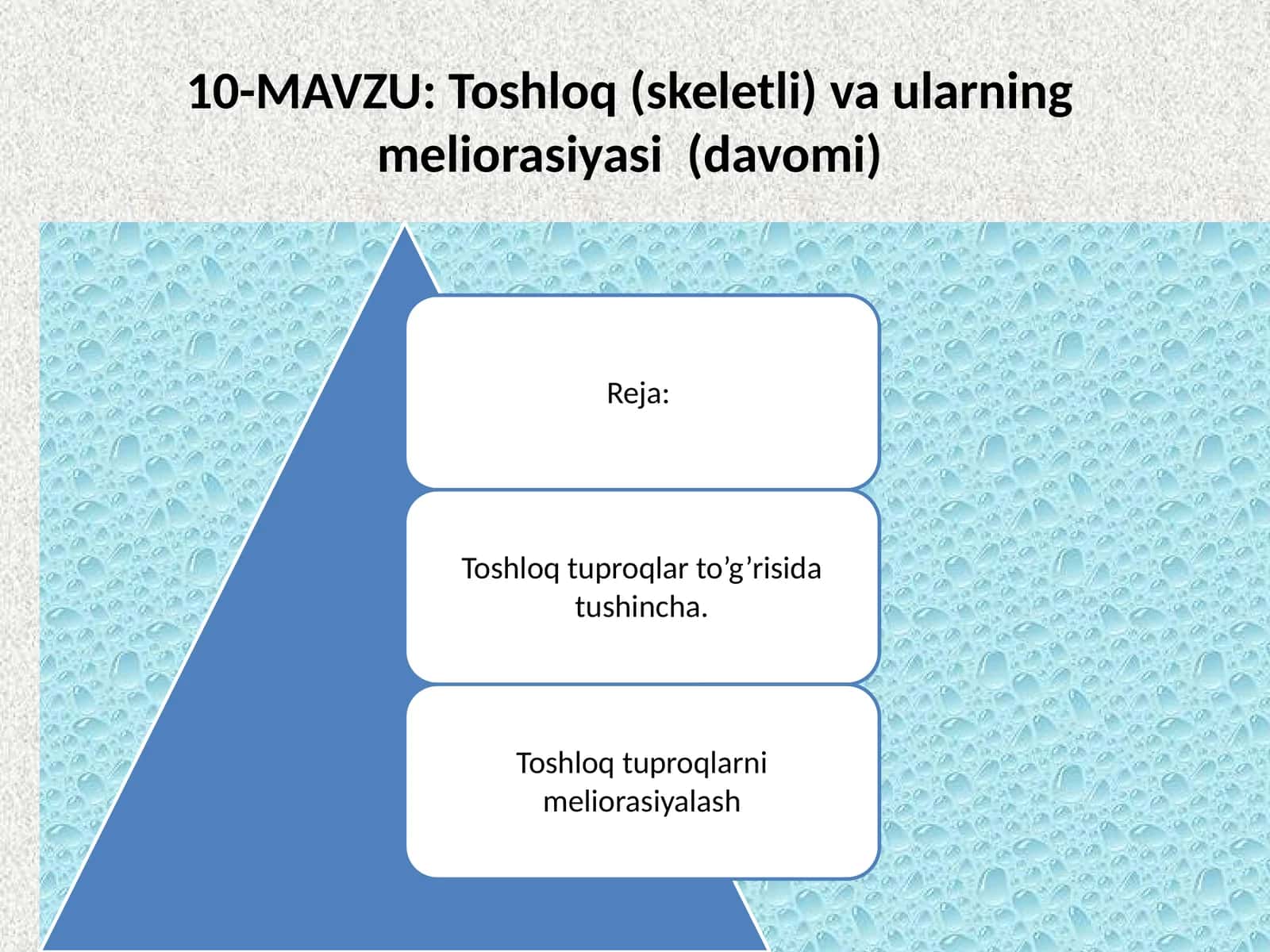 10-MAVZU: Toshloq (skeletli) va ularning meliorasiyasi (davomi)

Reja:

Toshloq tuproqlar to’g’risida tushincha.

Toshloq tuproqlarni meliorasiyalash